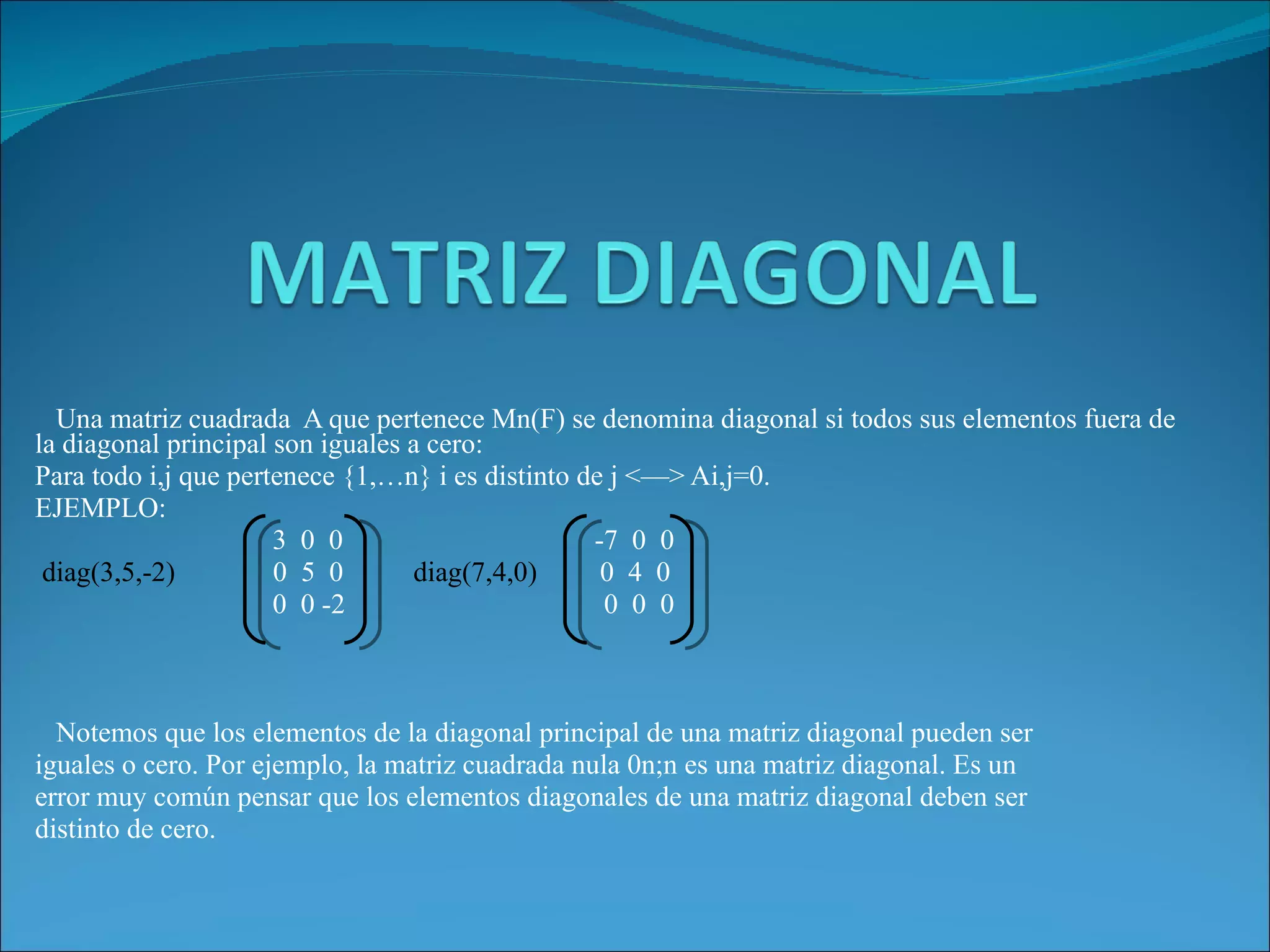 MATRIZ DIAGONAL

Una matriz cuadrada A que pertenece Mn(F) se denomina diagonal si todos sus elementos fuera de la diagonal principal son iguales a cero:
Para todo i,j que pertenece {1,…n} i es distinto de j <—> Ai,j=0.
EJEMPLO:

diag(3,5,-2) $\begin{pmatrix} 3 & 0 & 0 \\ 0 & 5 & 0 \\ 0 & 0 & -2 \end{pmatrix}$ diag(7,4,0) $\begin{pmatrix} -7 & 0 & 0 \\ 0 & 4 & 0 \\ 0 & 0 & 0 \end{pmatrix}$

Notemos que los elementos de la diagonal principal de una matriz diagonal pueden ser iguales o cero. Por ejemplo, la matriz cuadrada nula 0n;n es una matriz diagonal. Es un error muy común pensar que los elementos diagonales de una matriz diagonal deben ser distinto de cero.